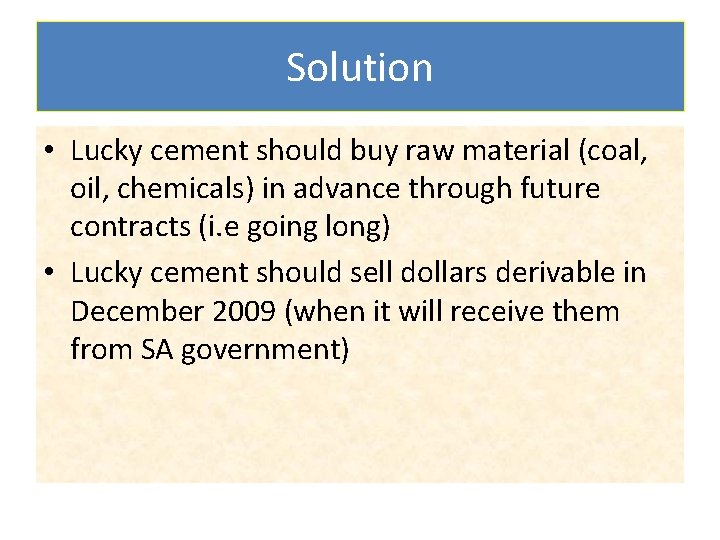 Solution

• Lucky cement should buy raw material (coal, oil, chemicals) in advance through future contracts (i.e going long)

• Lucky cement should sell dollars derivable in December 2009 (when it will receive them from SA government)